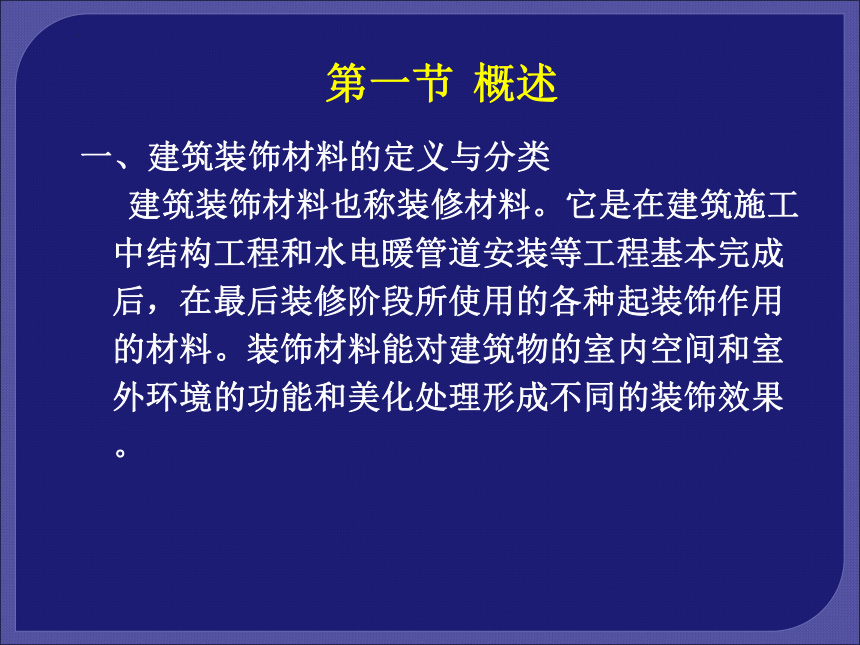 第一节 概述

一、建筑装饰材料的定义与分类

建筑装饰材料也称装修材料。它是在建筑施工中结构工程和水电暖管道安装等工程基本完成后，在最后装修阶段所使用的各种起装饰作用的材料。装饰材料能对建筑物的室内空间和室外环境的功能和美化处理形成不同的装饰效果。